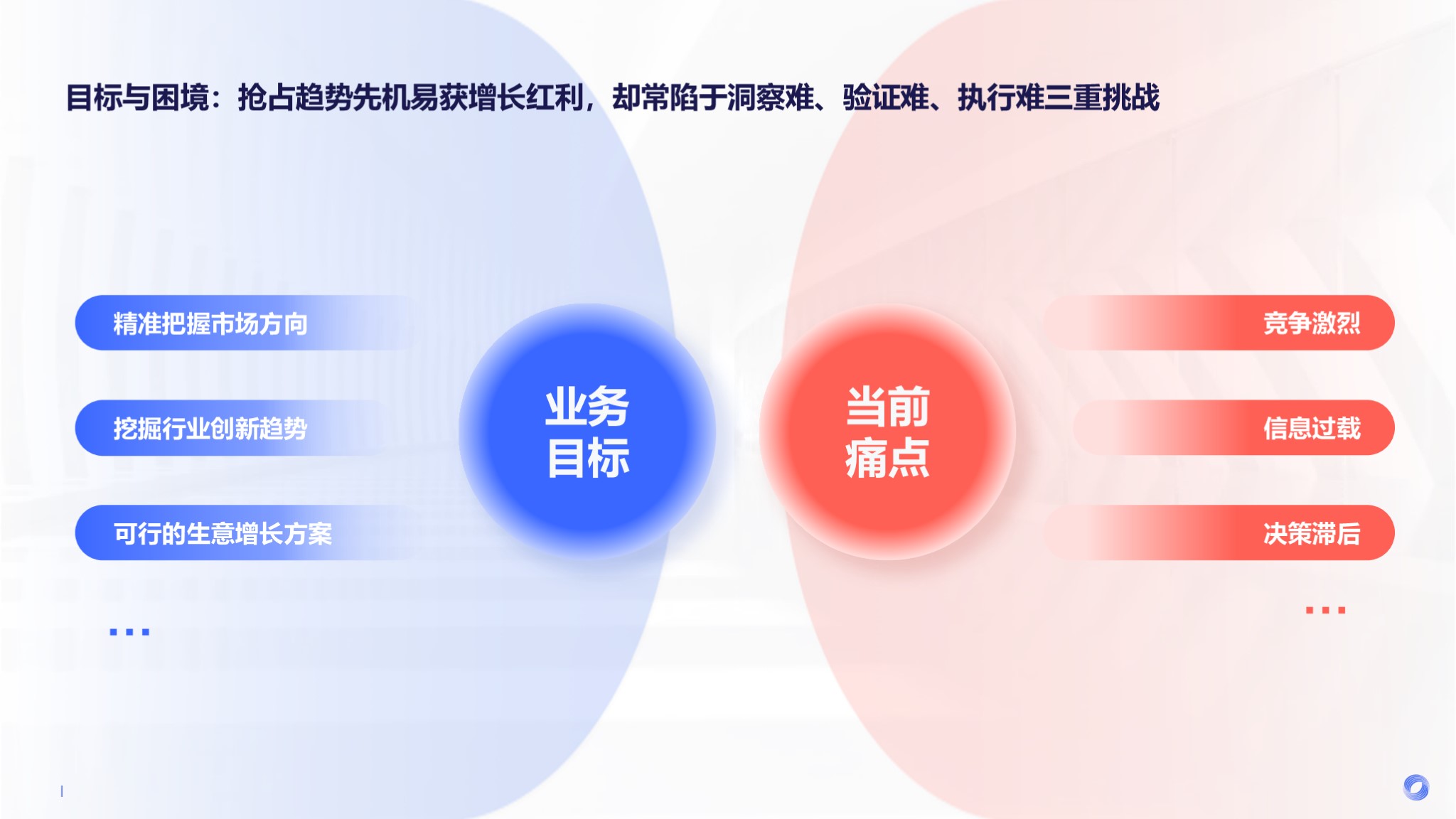 目标与困境：抢占趋势先机易获增长红利，却常陷于洞察难、验证难、执行难三重挑战

精准把握市场方向

挖掘行业创新趋势

可行的生意增长方案

...

业务目标

当前痛点

竞争激烈

信息过载

决策滞后

...